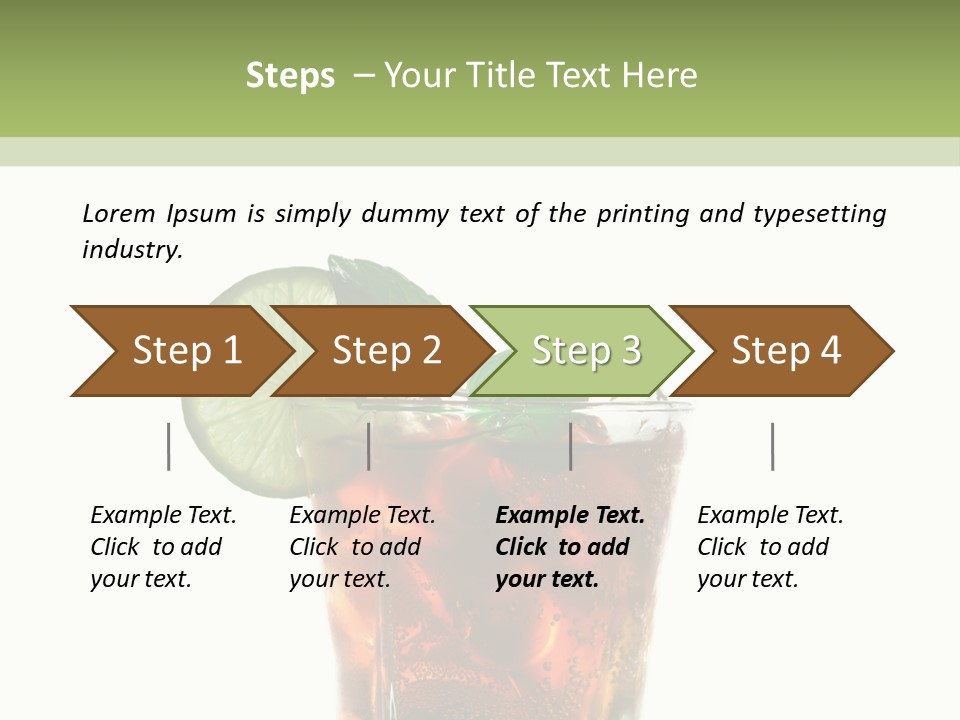 Steps – Your Title Text Here

Lorem Ipsum is simply dummy text of the printing and typesetting industry.

Step 1

Step 2

Step 3

Step 4

Example Text. Click to add your text.

Example Text. Click to add your text.

Example Text. Click to add your text.

Example Text. Click to add your text.